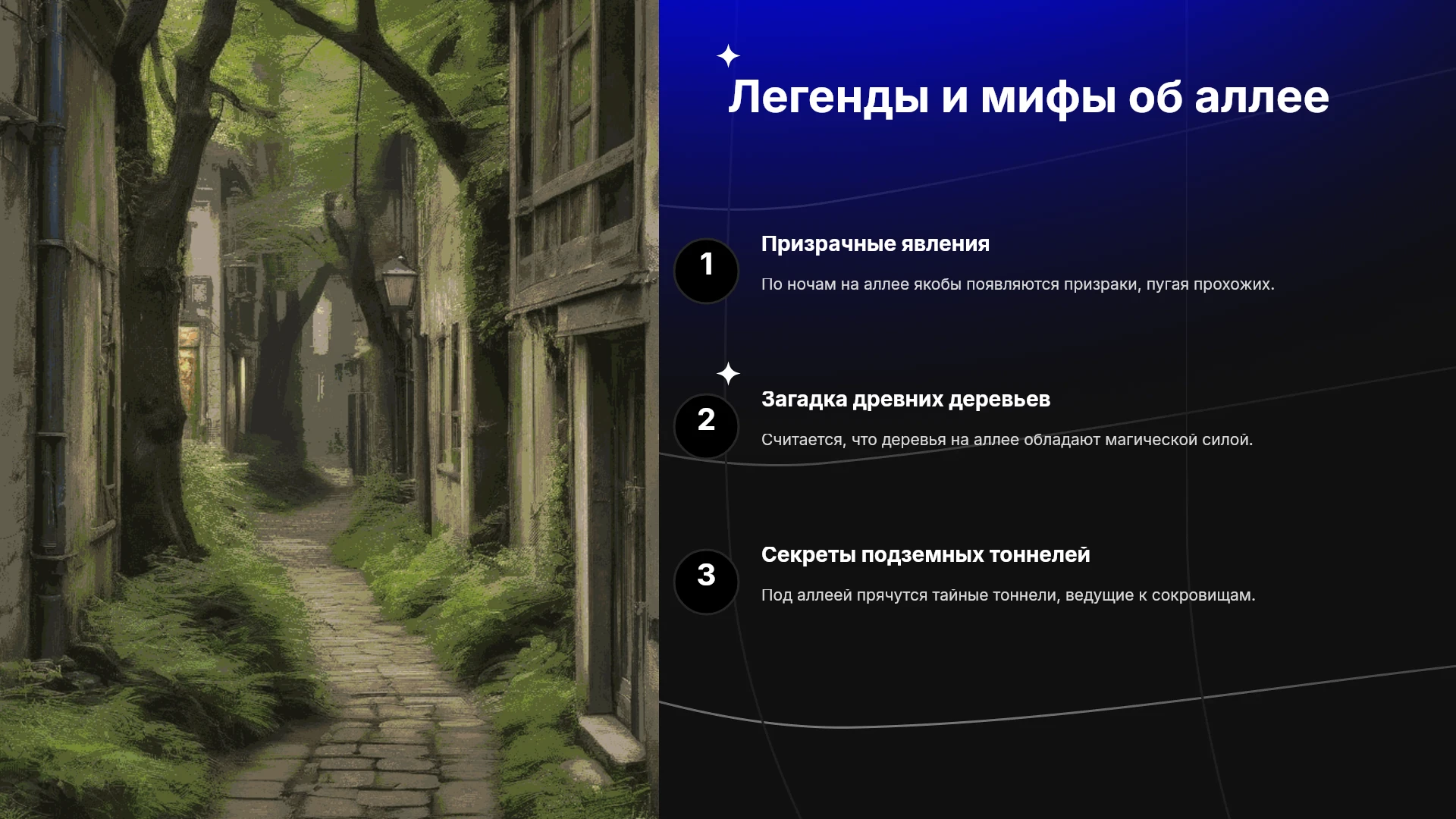 Легенды и мифы об аллее

1

Призрачные явления

По ночам на аллее якобы появляются призраки, пугая прохожих.

2

Загадка древних деревьев

Считается, что деревья на аллее обладают магической силой.

3

Секреты подземных тоннелей

Под аллеей прячутся тайные тоннели, ведущие к сокровищам.